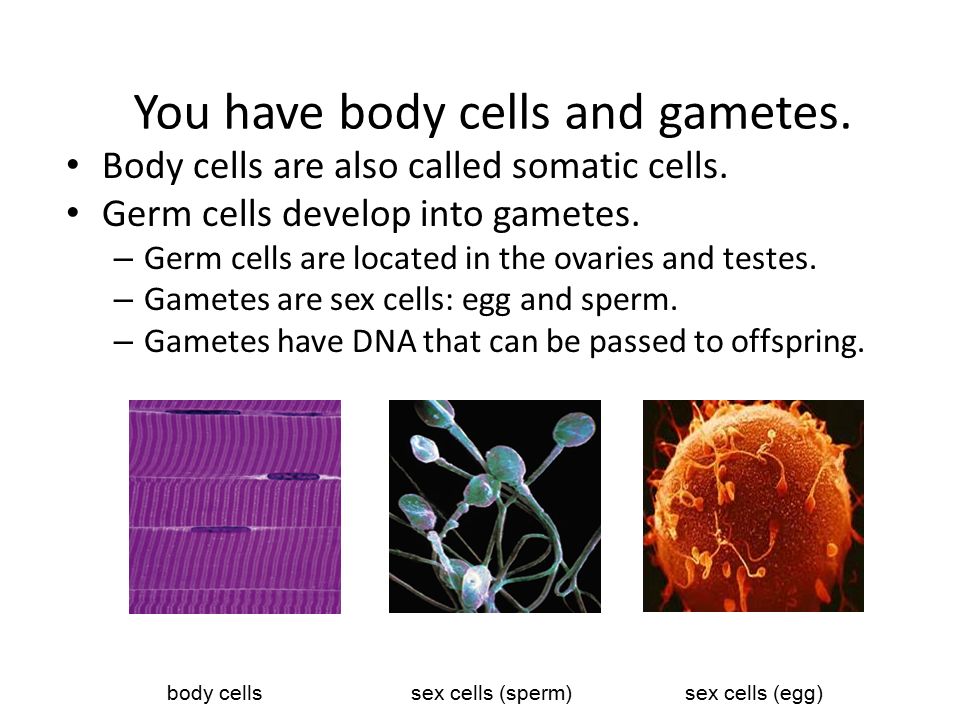 You have body cells and gametes.

• Body cells are also called somatic cells.
• Germ cells develop into gametes.
  – Germ cells are located in the ovaries and testes.
  – Gametes are sex cells: egg and sperm.
  – Gametes have DNA that can be passed to offspring.

body cells

sex cells (sperm)

sex cells (egg)